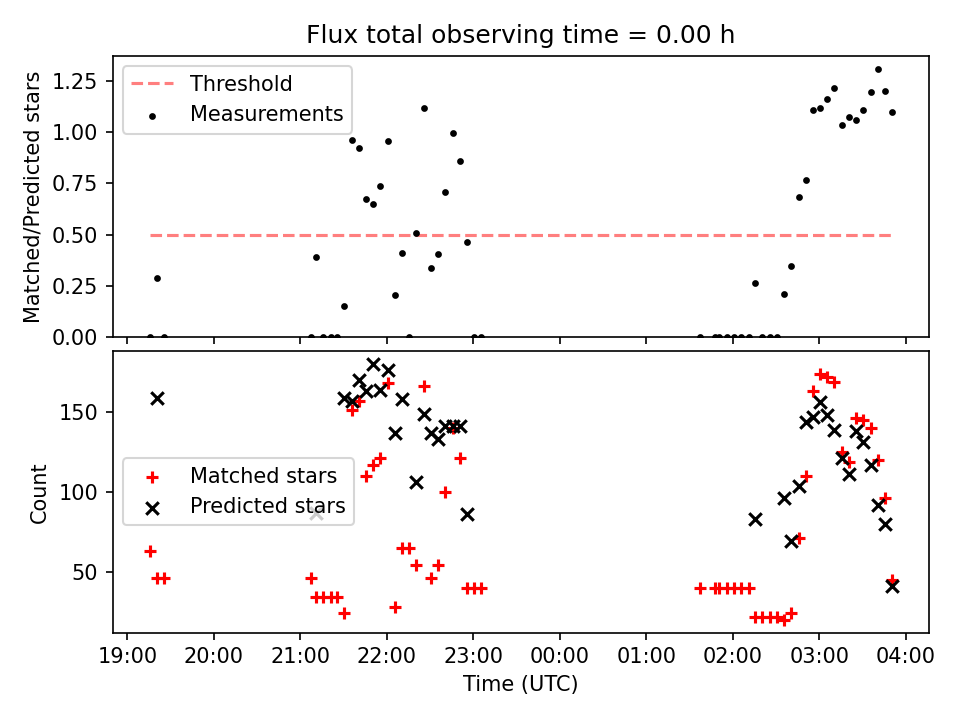 Flux total observing time = 0.00 h

Threshold
Measurements

Matched/Predicted stars

1.25
1.00
0.75
0.50
0.25
0.00

Matched stars
Predicted stars

Count

150
100
50

19:00 20:00 21:00 22:00 23:00 00:00 01:00 02:00 03:00 04:00

Time (UTC)